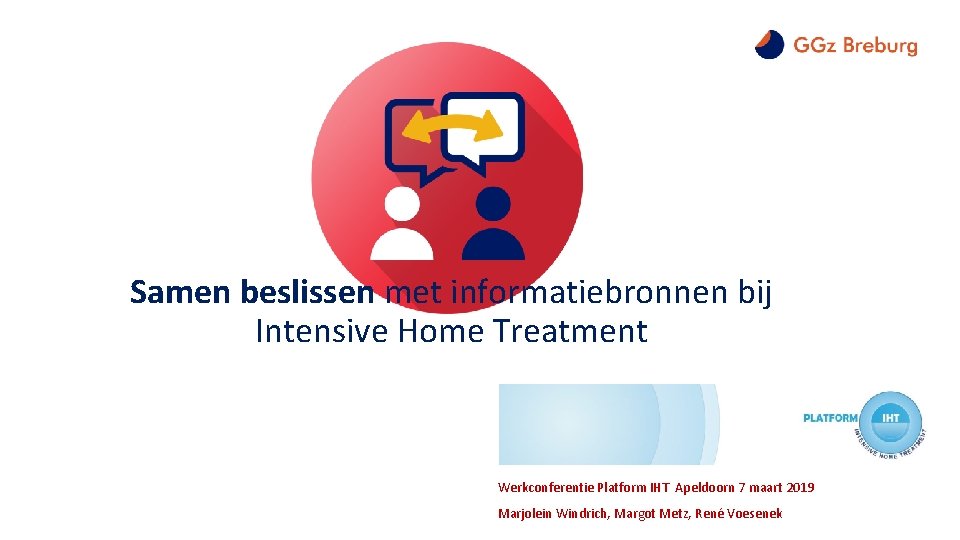 GGz Breburg

Samen beslissen met informatiebronnen bij Intensive Home Treatment

PLATFORM IHT INTENSIVE HOME TREATMENT

Werkconferentie Platform IHT Apeldoorn 7 maart 2019

Marjolein Windrich, Margot Metz, René Voesenek